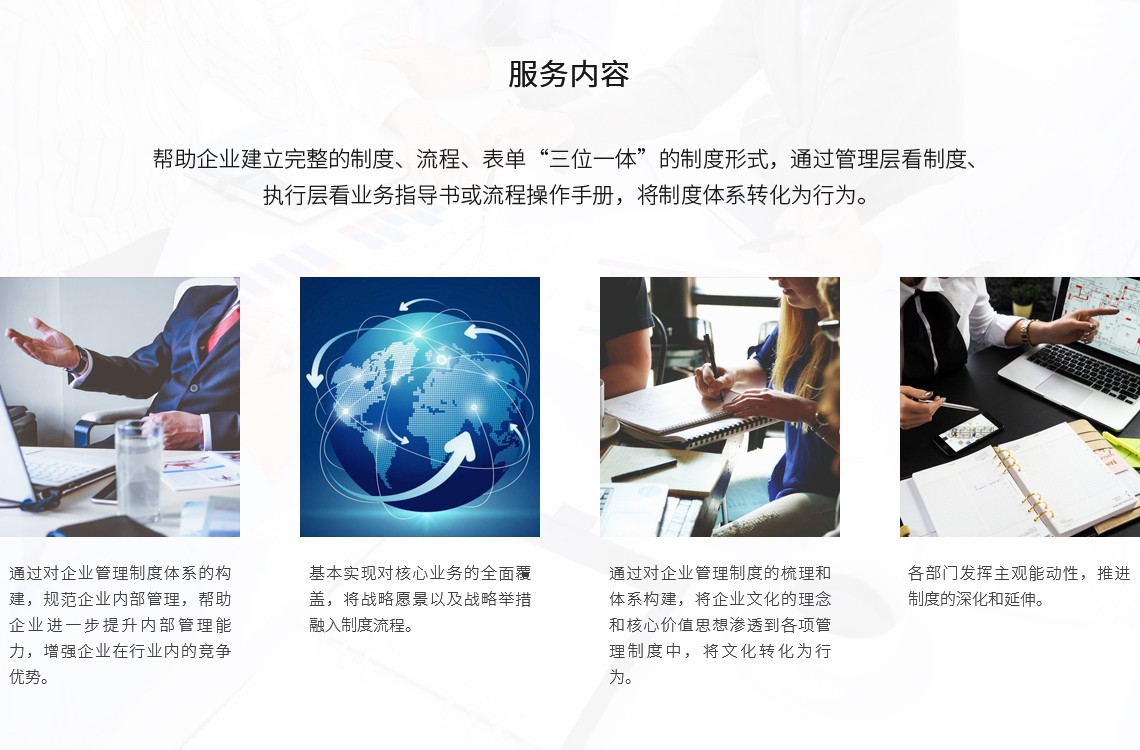 服务内容

帮助企业建立完整的制度、流程、表单“三位一体”的制度形式，通过管理层看制度、执行层看业务指导书或流程操作手册，将制度体系转化为行为。

通过对企业管理制度体系的构建，规范企业内部管理，帮助企业进一步提升内部管理能力，增强企业在行业内的竞争优势。

基本实现对核心业务的全面覆盖，将战略愿景以及战略举措融入制度流程。

通过对企业管理制度的梳理和体系构建，将企业文化的理念和核心价值思想渗透到各项管理制度中，将文化转化为行为。

各部门发挥主观能动性，推进制度的深化和延伸。